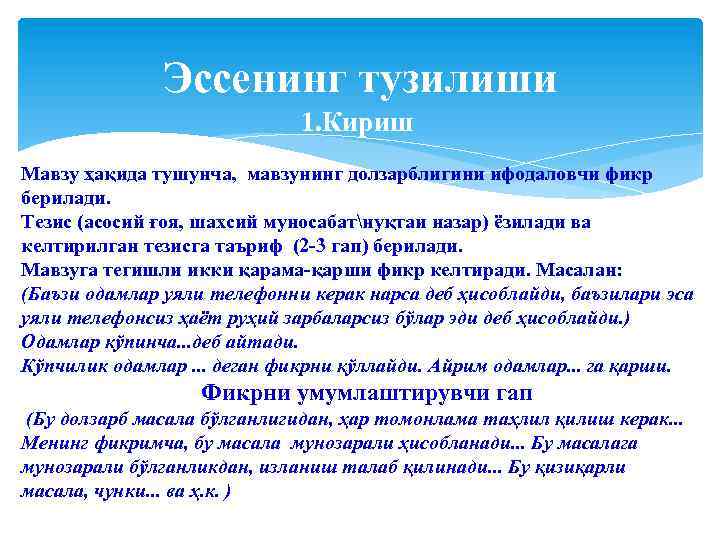 Эссенинг тузилиши
1.Кириш

Мавзу ҳақида тушунча, мавзунинг долзарблигини ифодаловчи фикр берилади.
Тезис (асосий ғоя, шахсий муносабат\нуқтаи назар) ёзилади ва келтирилган тезисга таъриф (2-3 гап) берилади.
Мавзуга тегишли икки қарама-қарши фикр келтиради. Масалан:
(Баъзи одамлар уяли телефонни керак нарса деб ҳисоблайди, баъзилари эса уяли телефонсиз ҳаёт руҳий зарбаларсиз бўлар эди деб ҳисоблайди.)
Одамлар кўпинча...деб айтади.
Кўпчилик одамлар ... деган фикрни қўллайди. Айрим одамлар... га қарши.

Фикрни умумлаштирувчи гап

(Бу долзарб масала бўлганлигидан, ҳар томонлама таҳлил қилиш керак... Менинг фикримча, бу масала мунозарали ҳисобланади... Бу масалага мунозарали бўлганликдан, изланиш талаб қилинади... Бу қизиқарли масала, чунки... ва ҳ.к. )